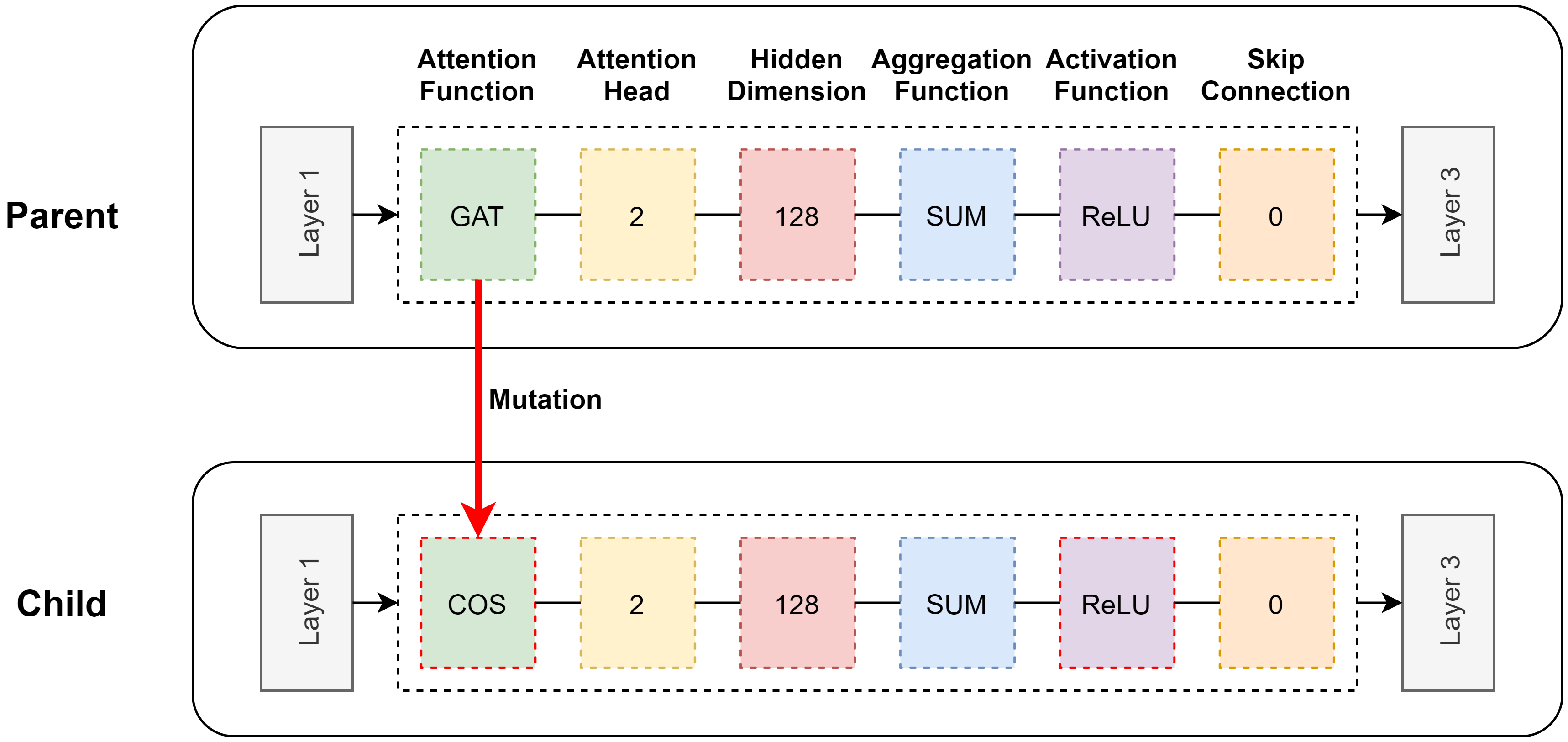 Attention Function

Attention Head

Hidden Dimension

Aggregation Function

Activation Function

Skip Connection

Parent

Layer 1

GAT

2

128

SUM

ReLU

0

Layer 3

Mutation

Child

Layer 1

COS

2

128

SUM

ReLU

0

Layer 3